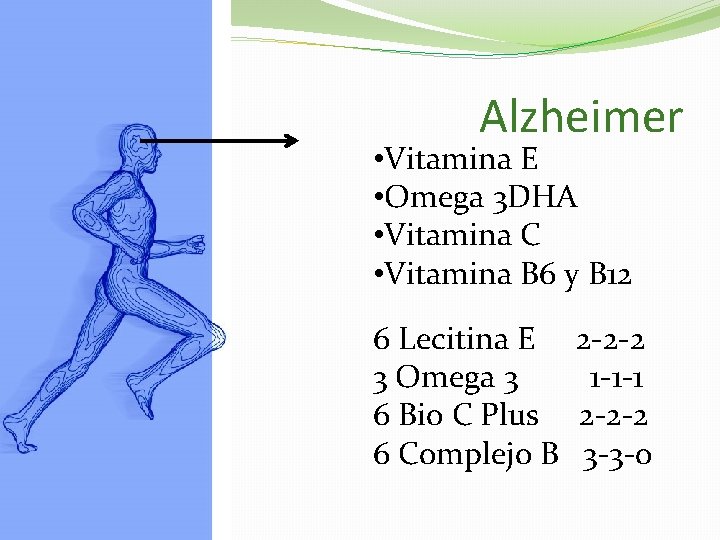 Alzheimer

•Vitamina E
•Omega 3DHA
•Vitamina C
•Vitamina B6 y B12

6 Lecitina E 2-2-2
3 Omega 3 1-1-1
6 Bio C Plus 2-2-2
6 Complejo B 3-3-0